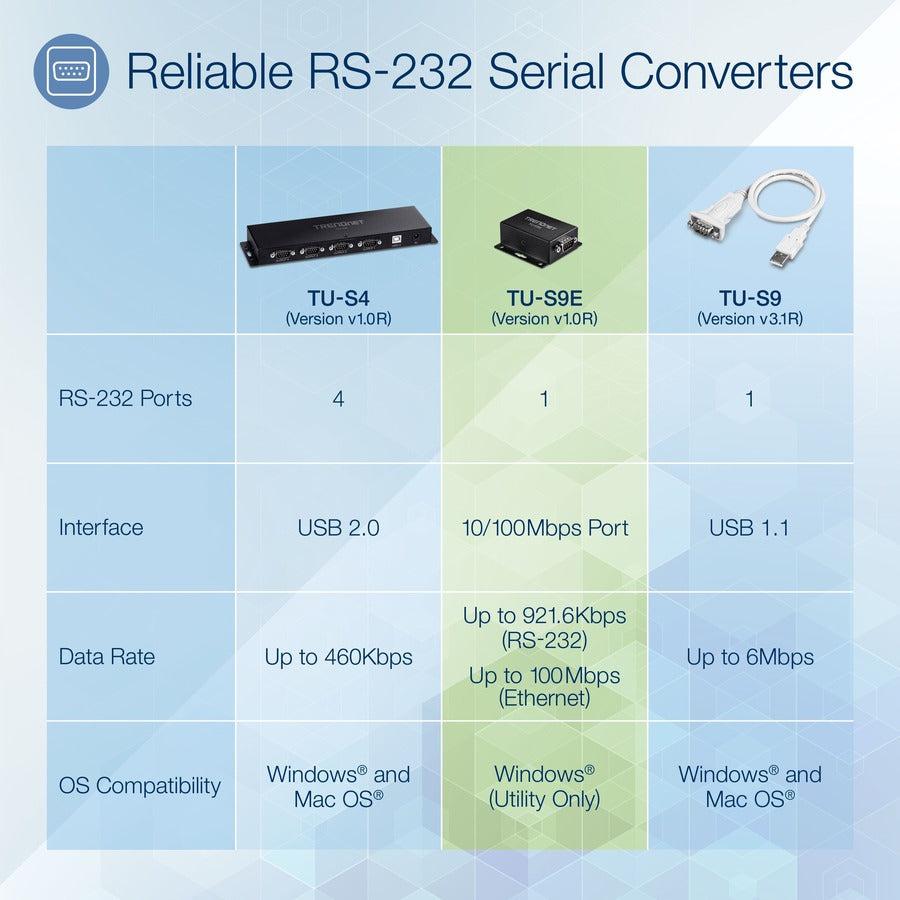 Reliable RS-232 Serial Converters

| | TU-S4 (Version v1.0R) | TU-S9E (Version v1.0R) | TU-S9 (Version v3.1R) |
|---|---|---|---|
| RS-232 Ports | 4 | 1 | 1 |
| Interface | USB 2.0 | 10/100Mbps Port | USB 1.1 |
| Data Rate | Up to 460Kbps | Up to 921.6Kbps (RS-232) Up to 100Mbps (Ethernet) | Up to 6Mbps |
| OS Compatibility | Windows® and Mac OS® | Windows® (Utility Only) | Windows® and Mac OS® |